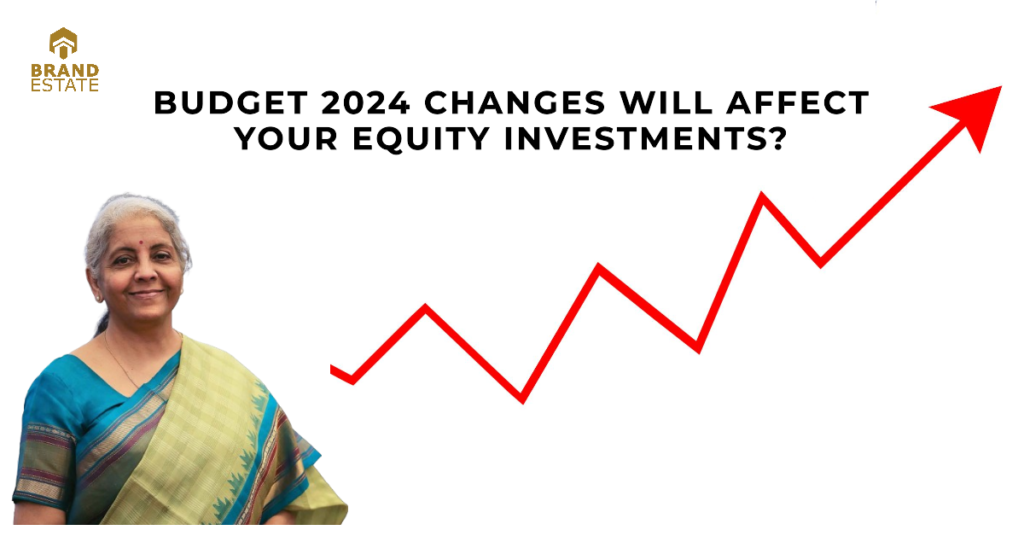 BRAND ESTATE

BUDGET 2024 CHANGES WILL AFFECT YOUR EQUITY INVESTMENTS?